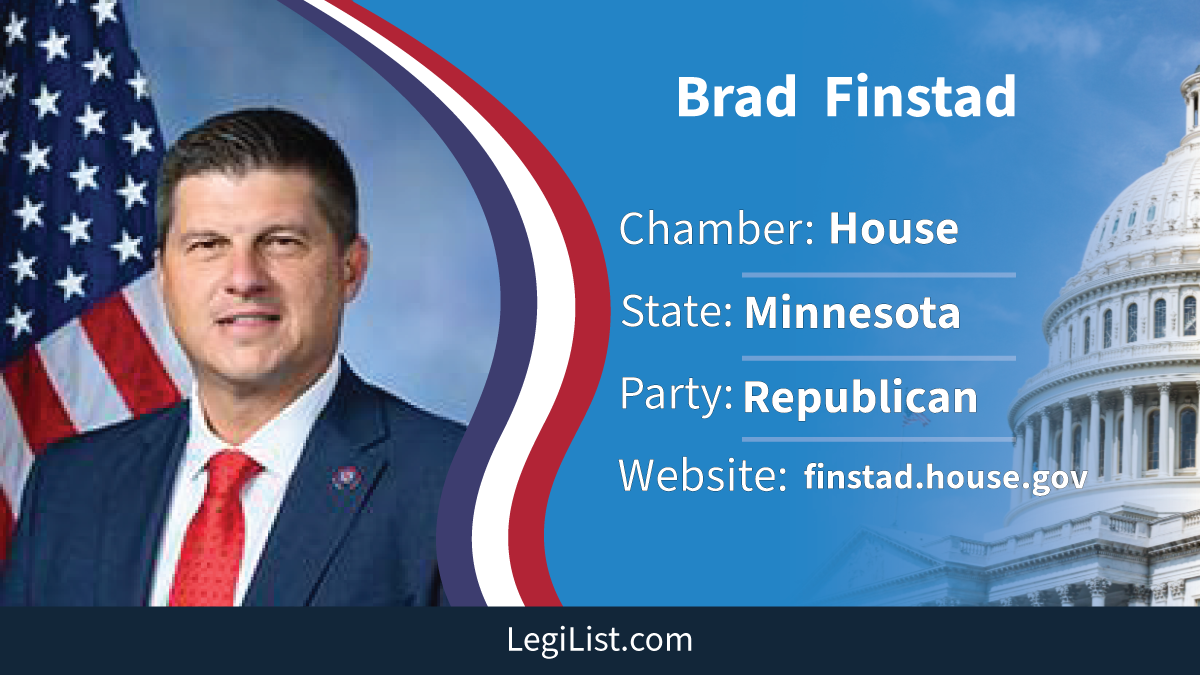 Brad Finstad

Chamber: House

State: Minnesota

Party: Republican

Website: finstad.house.gov

LegiList.com